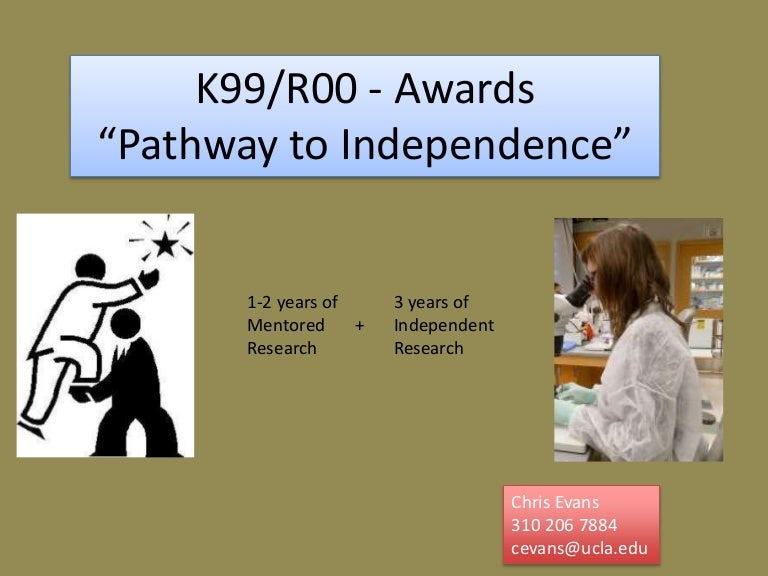 K99/R00 - Awards
“Pathway to Independence”

1-2 years of Mentored Research + 3 years of Independent Research

Chris Evans
310 206 7884
cevans@ucla.edu